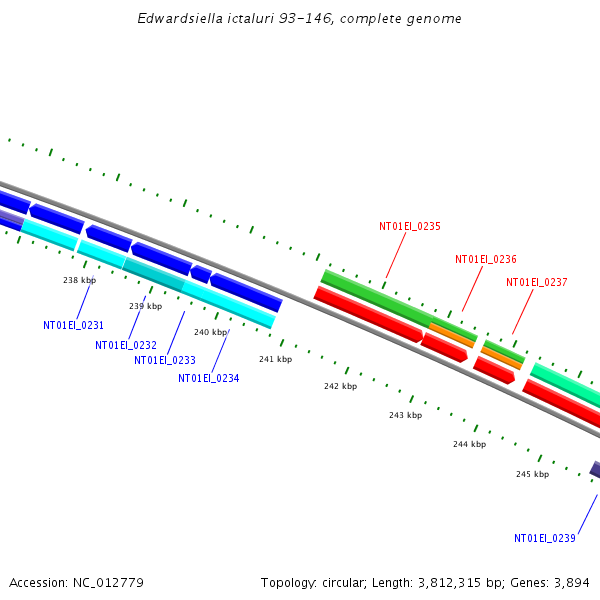 Edwardsiella ictaluri 93-146, complete genome

NT01EI_0235

NT01EI_0236

NT01EI_0237

238 kbp

239 kbp

240 kbp

241 kbp

242 kbp

243 kbp

244 kbp

245 kbp

NT01EI_0231

NT01EI_0232

NT01EI_0233

NT01EI_0234

NT01EI_0239

Accession: NC_012779

Topology: circular; Length: 3,812,315 bp; Genes: 3,894